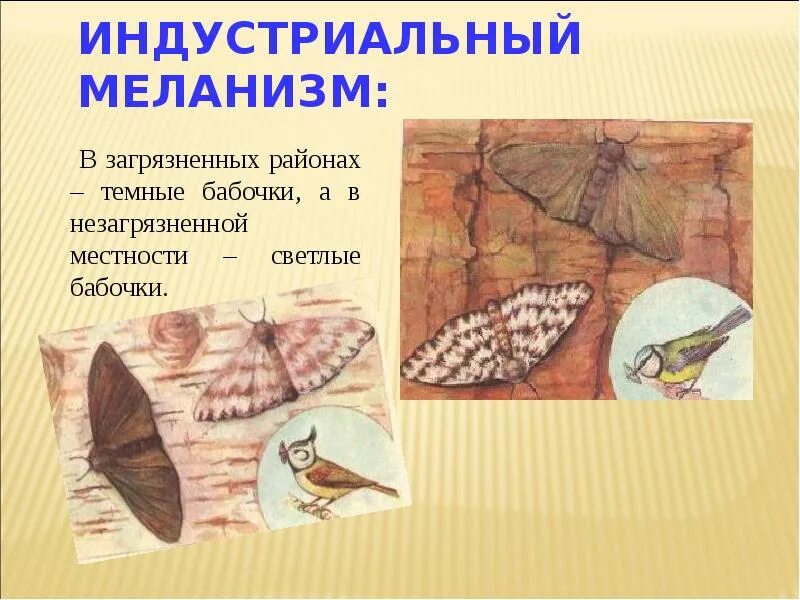 ИНДУСТРИАЛЬНЫЙ МЕЛАНИЗМ:

В загрязненных районах – темные бабочки, а в незагрязненной местности – светлые бабочки.